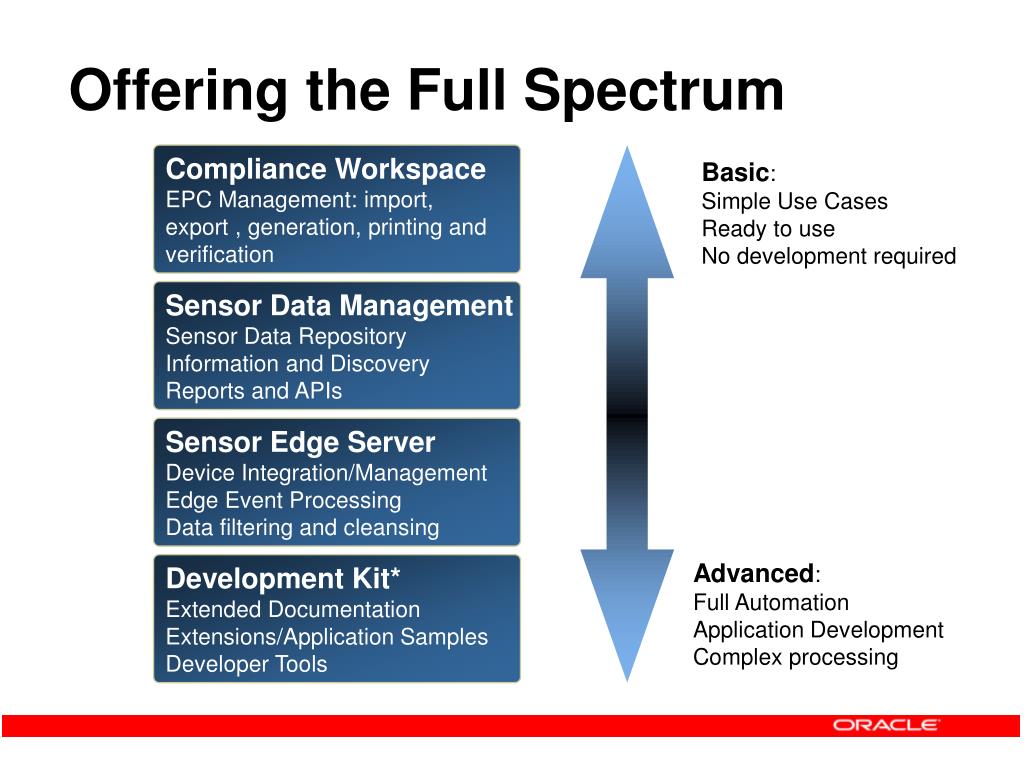 Offering the Full Spectrum

Compliance Workspace
EPC Management: import, export , generation, printing and verification

Sensor Data Management
Sensor Data Repository
Information and Discovery
Reports and APIs

Sensor Edge Server
Device Integration/Management
Edge Event Processing
Data filtering and cleansing

Development Kit*
Extended Documentation
Extensions/Application Samples
Developer Tools

Basic:
Simple Use Cases
Ready to use
No development required

Advanced:
Full Automation
Application Development
Complex processing

ORACLE